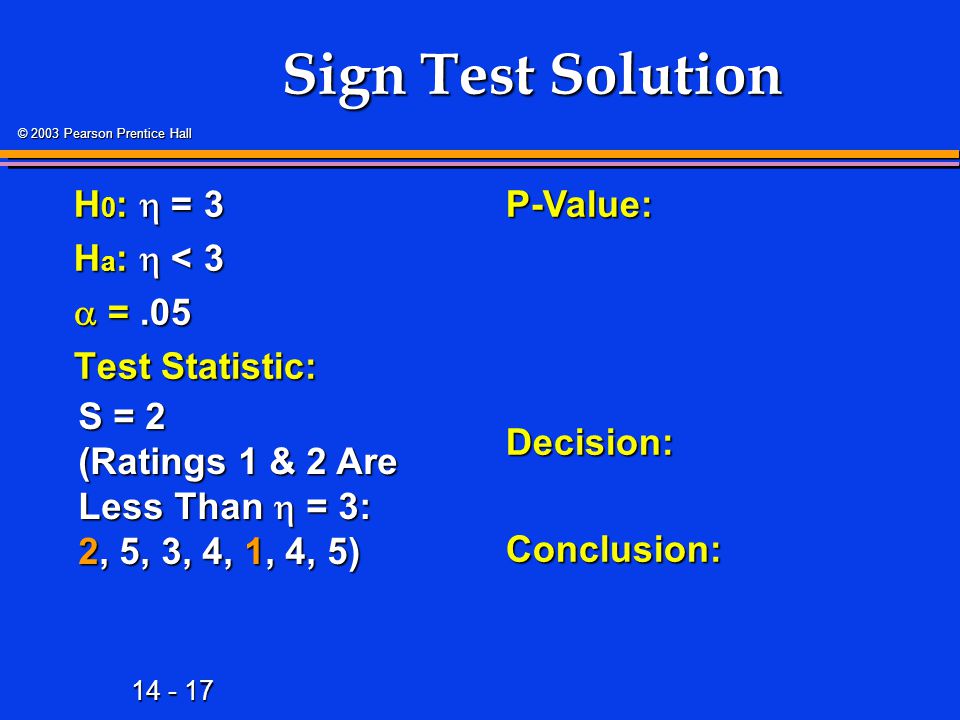 Sign Test Solution

© 2003 Pearson Prentice Hall

$H_0$: $\eta = 3$

$H_a$: $\eta < 3$

$\alpha = .05$

Test Statistic:

S = 2 (Ratings 1 & 2 Are Less Than $\eta = 3$: 2, 5, 3, 4, 1, 4, 5)

P-Value:

Decision:

Conclusion:

14 - 17